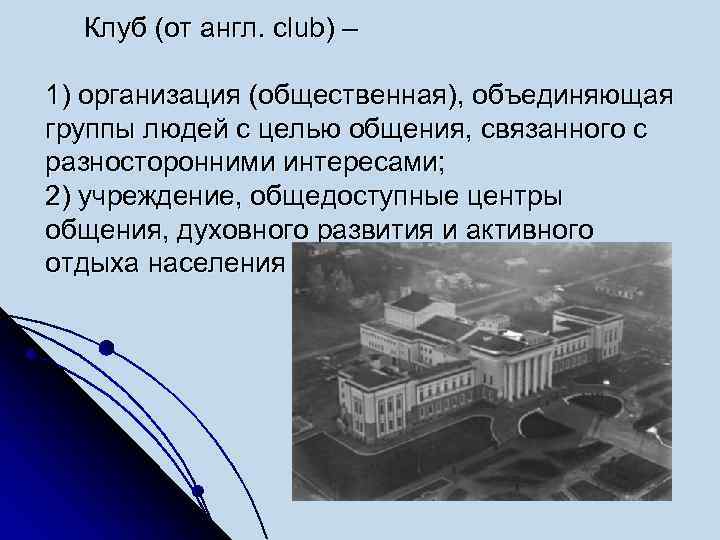 Клуб (от англ. club) –

1) организация (общественная), объединяющая группы людей с целью общения, связанного с разносторонними интересами;
2) учреждение, общедоступные центры общения, духовного развития и активного отдыха населения